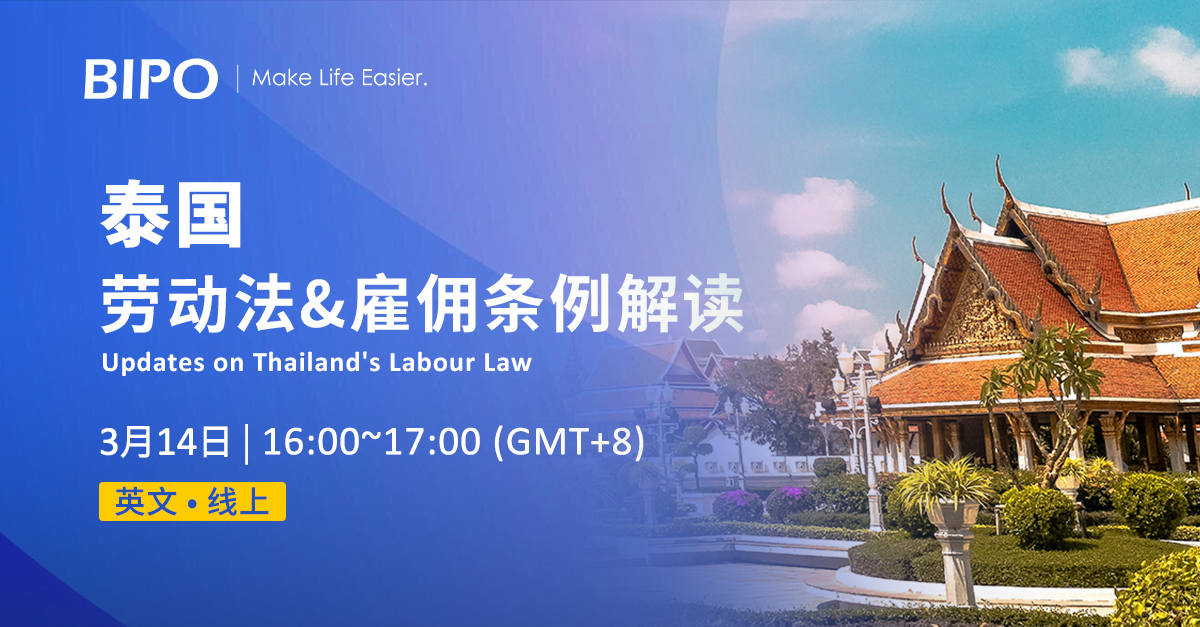 BIPO | Make Life Easier.

泰国
劳动法&雇佣条例解读
Updates on Thailand's Labour Law

3月14日 | 16:00~17:00 (GMT+8)

英文 • 线上